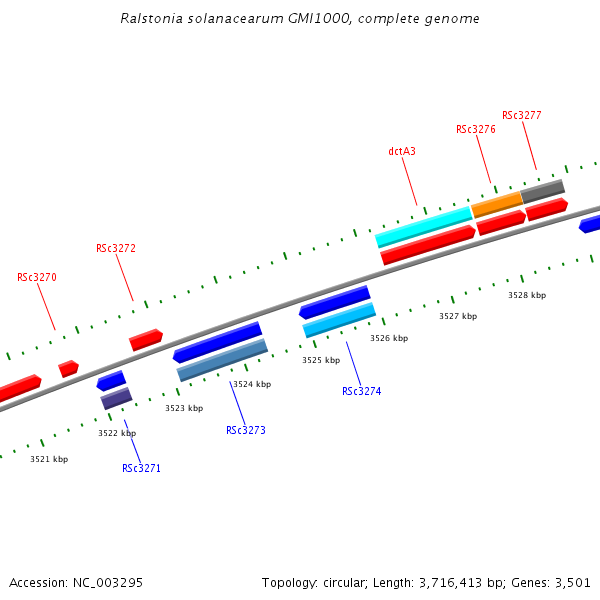 Ralstonia solanacearum GMI1000, complete genome

RSc3277
RSc3276
dctA3
RSc3272
RSc3270

3528 kbp
3527 kbp
3526 kbp
3525 kbp
3524 kbp
3523 kbp
3522 kbp
3521 kbp

RSc3274
RSc3273
RSc3271

Accession: NC_003295

Topology: circular; Length: 3,716,413 bp; Genes: 3,501